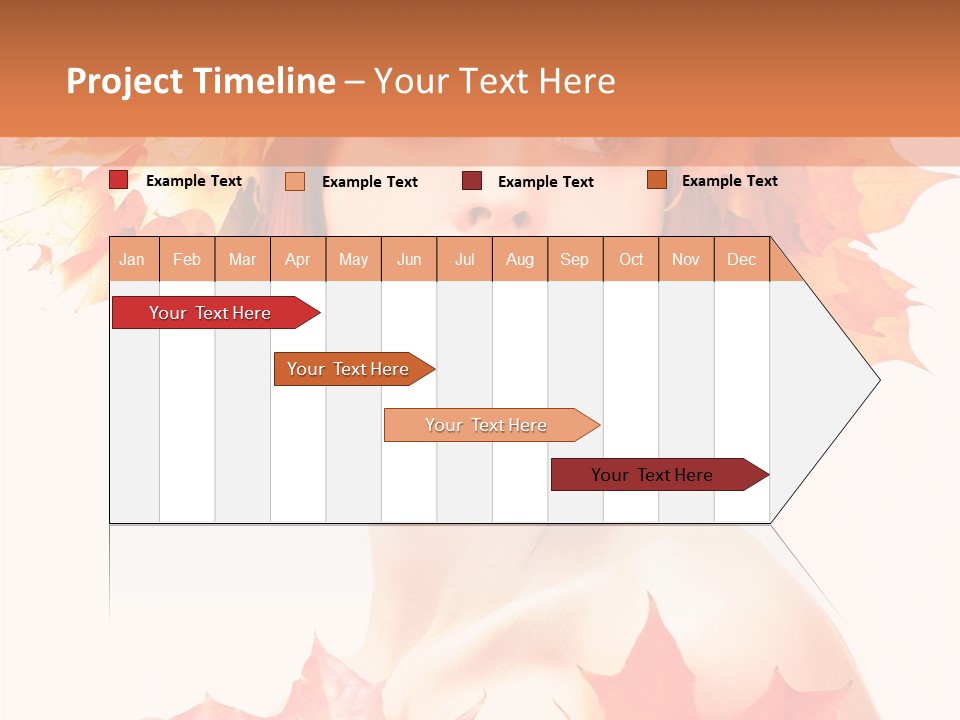 Project Timeline – Your Text Here

Example Text Example Text Example Text Example Text

| Jan | Feb | Mar | Apr | May | Jun | Jul | Aug | Sep | Oct | Nov | Dec |
|---|---|---|---|---|---|---|---|---|---|---|---|

Your Text Here

Your Text Here

Your Text Here

Your Text Here